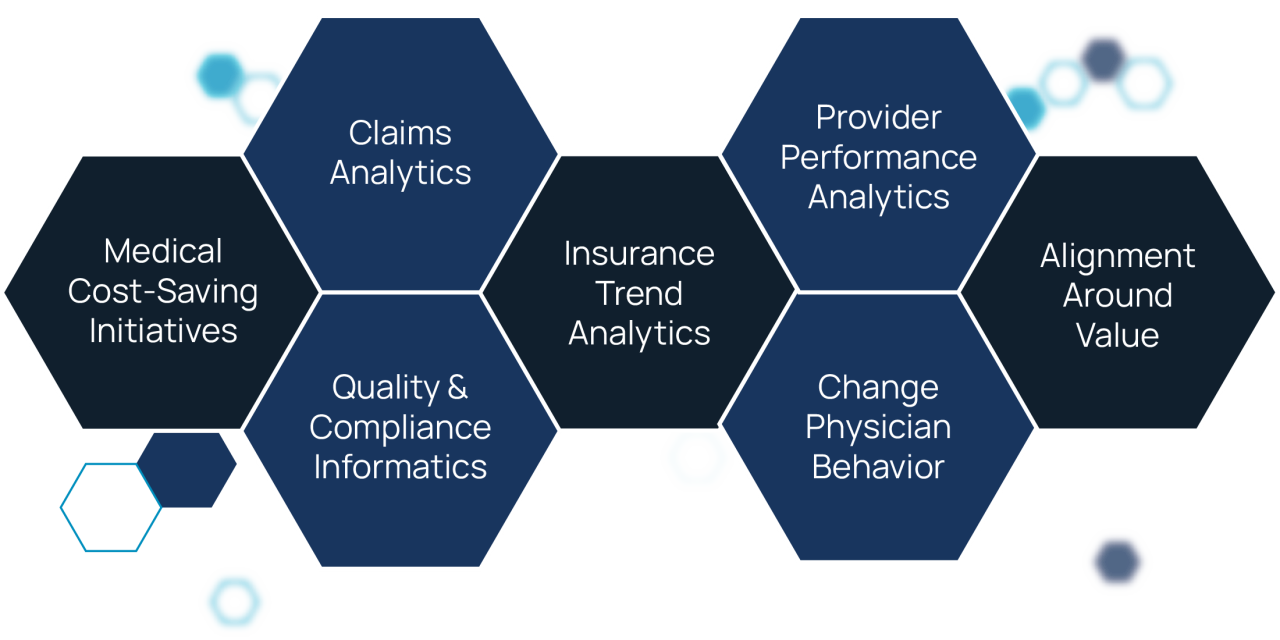 Medical Cost-Saving Initiatives

Claims Analytics

Quality & Compliance Informatics

Insurance Trend Analytics

Provider Performance Analytics

Change Physician Behavior

Alignment Around Value